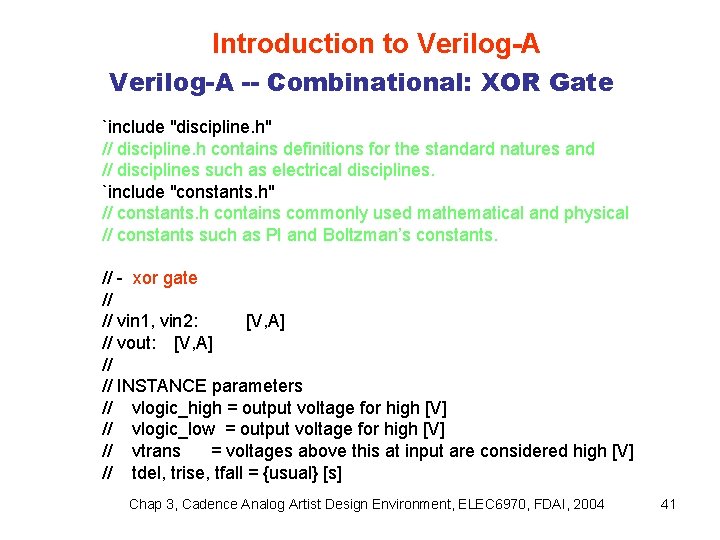 Introduction to Verilog-A

Verilog-A -- Combinational: XOR Gate

`include "discipline.h"
// discipline.h contains definitions for the standard natures and
// disciplines such as electrical disciplines.
`include "constants.h"
// constants.h contains commonly used mathematical and physical
// constants such as PI and Boltzman's constants.

// - xor gate
//
// vin1, vin2: [V,A]
// vout: [V,A]
//
// INSTANCE parameters
// vlogic_high = output voltage for high [V]
// vlogic_low = output voltage for high [V]
// vtrans = voltages above this at input are considered high [V]
// tdel, trise, tfall = {usual} [s]

Chap 3, Cadence Analog Artist Design Environment, ELEC6970, FDAI, 2004 41